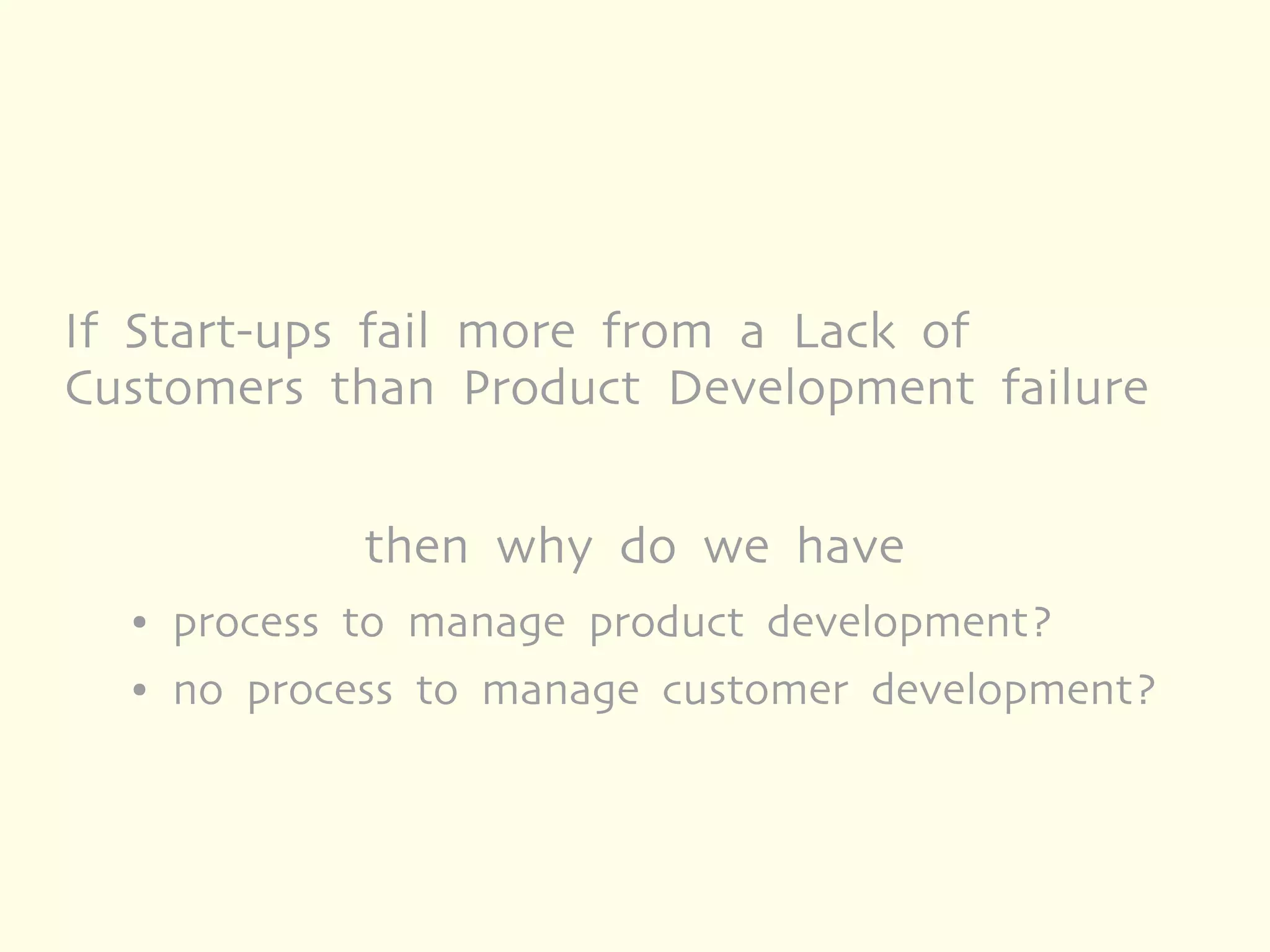 If Start-ups fail more from a Lack of Customers than Product Development failure

then why do we have

• process to manage product development?
• no process to manage customer development?